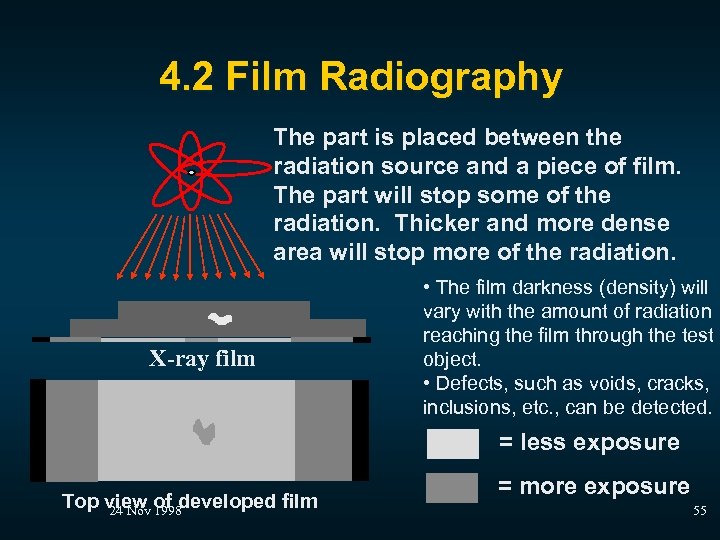 4.2 Film Radiography

The part is placed between the radiation source and a piece of film. The part will stop some of the radiation. Thicker and more dense area will stop more of the radiation.

• The film darkness (density) will vary with the amount of radiation reaching the film through the test object.
• Defects, such as voids, cracks, inclusions, etc., can be detected.

X-ray film

= less exposure

= more exposure

Top view of developed film

24 Nov 1998

55